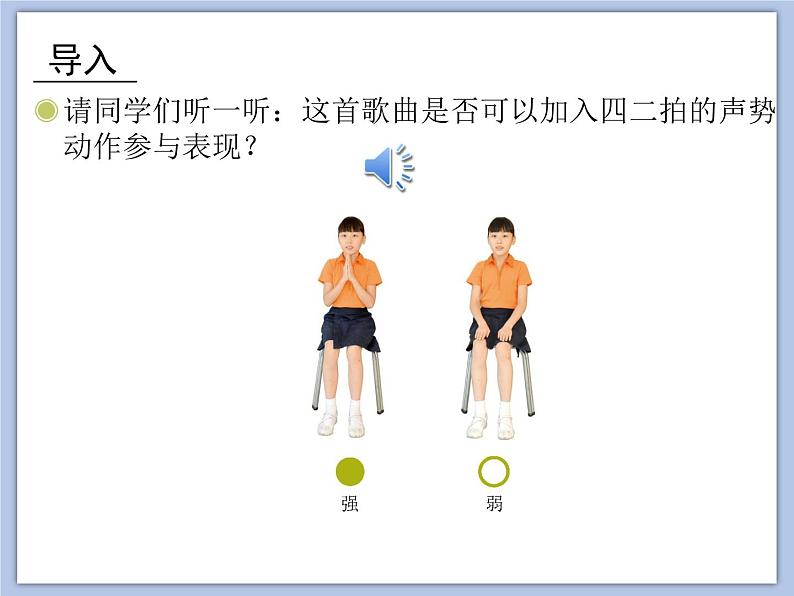 导入

请同学们听一听：这首歌曲是否可以加入四二拍的声势动作参与表现？

强

弱